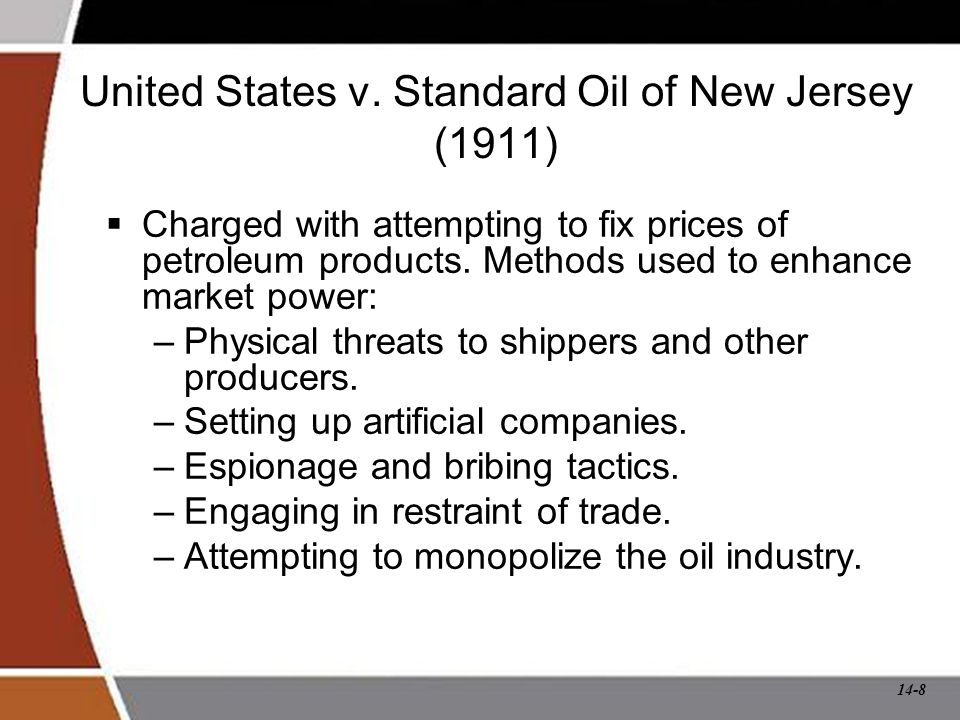 United States v. Standard Oil of New Jersey (1911)

▪ Charged with attempting to fix prices of petroleum products. Methods used to enhance market power:

– Physical threats to shippers and other producers.
– Setting up artificial companies.
– Espionage and bribing tactics.
– Engaging in restraint of trade.
– Attempting to monopolize the oil industry.

14-8